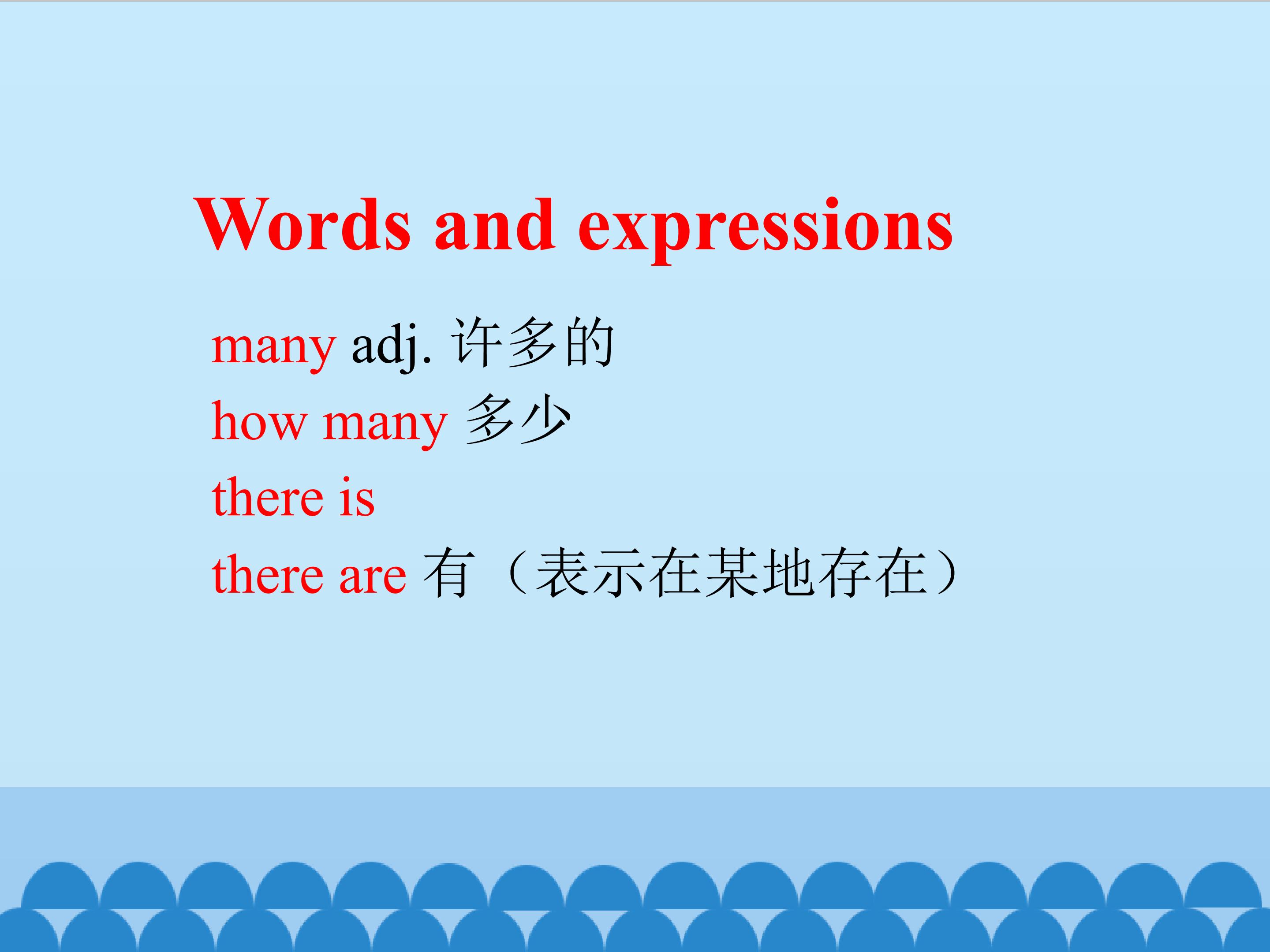 Words and expressions

many adj. 许多的

how many 多少

there is

there are 有（表示在某地存在）